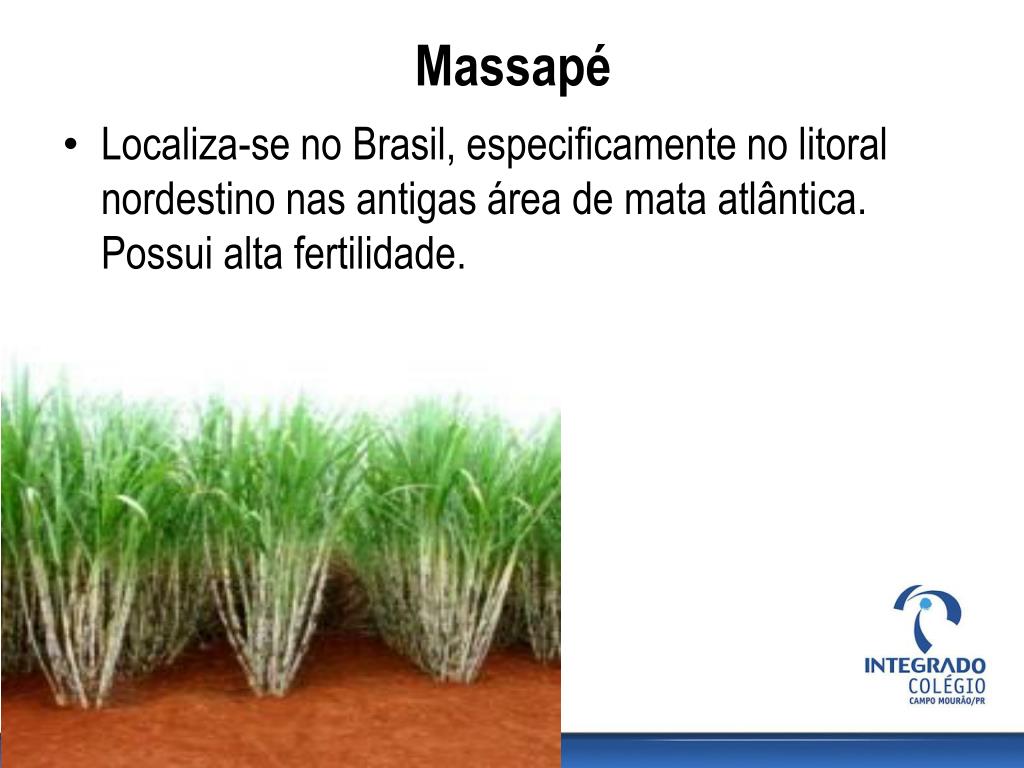 Massapé

• Localiza-se no Brasil, especificamente no litoral nordestino nas antigas área de mata atlântica. Possui alta fertilidade.

INTEGRADO
COLÉGIO
CAMPO MOURÃO/PR